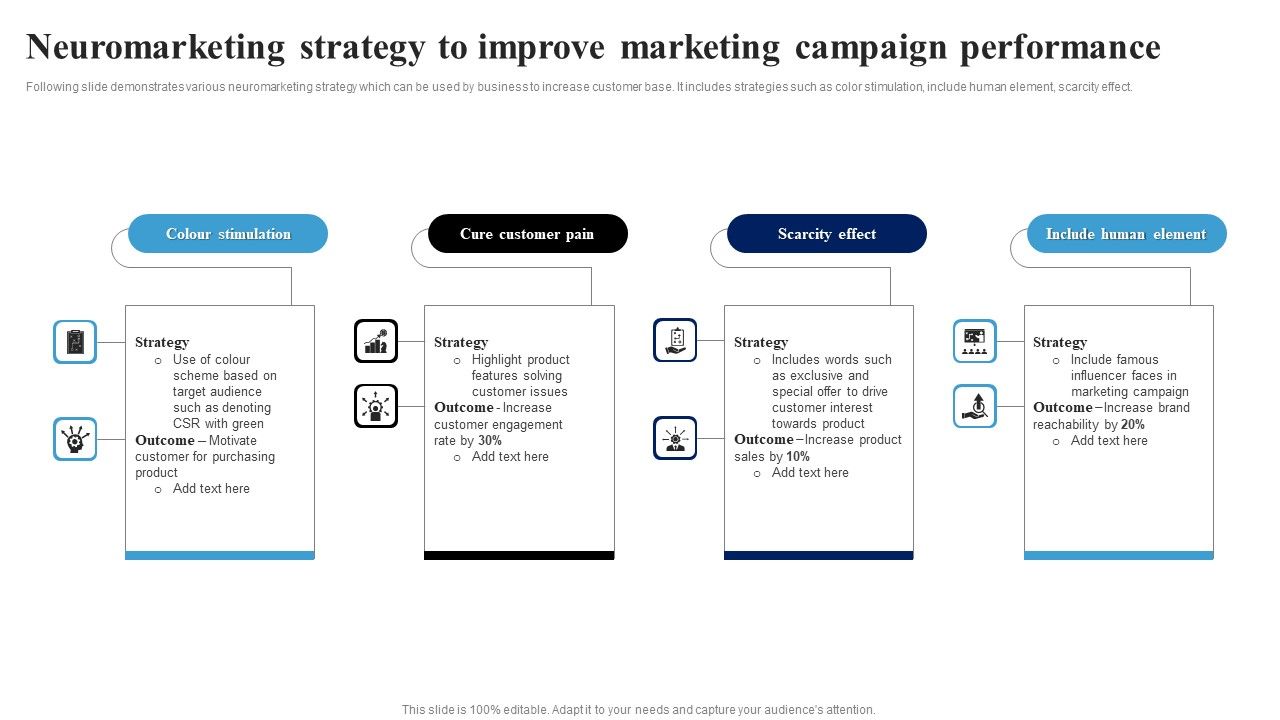 Neuromarketing strategy to improve marketing campaign performance

Following slide demonstrates various neuromarketing strategy which can be used by business to increase customer base. It includes strategies such as color stimulation, include human element, scarcity effect.

Colour stimulation

Strategy
o Use of colour scheme based on target audience such as denoting CSR with green
Outcome – Motivate customer for purchasing product
o Add text here

Cure customer pain

Strategy
o Highlight product features solving customer issues
Outcome - Increase customer engagement rate by 30%
o Add text here

Scarcity effect

Strategy
o Includes words such as exclusive and special offer to drive customer interest towards product
Outcome – Increase product sales by 10%
o Add text here

Include human element

Strategy
o Include famous influencer faces in marketing campaign
Outcome – Increase brand reachability by 20%
o Add text here

This slide is 100% editable. Adapt it to your needs and capture your audience's attention.